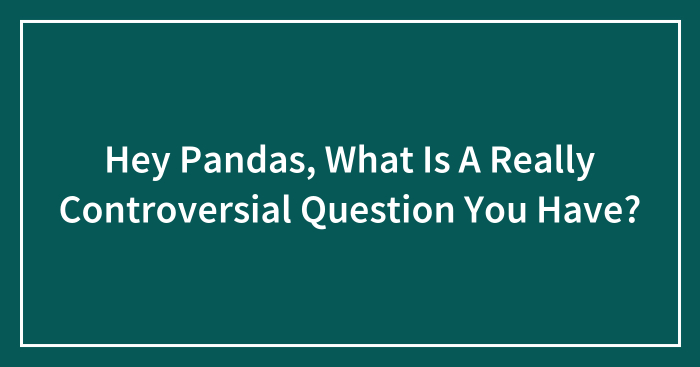 Hey Pandas, What Is A Really Controversial Question You Have?